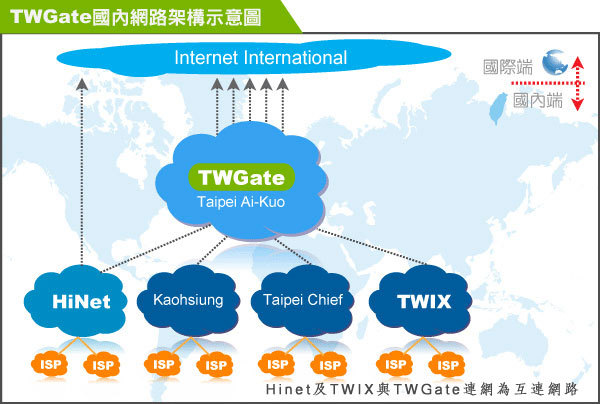 TWGate國內網路架構示意圖

Internet International

國際端

國內端

TWGate
Taipei Ai-Kuo

HiNet

Kaohsiung

Taipei Chief

TWIX

ISP ISP ISP ISP ISP ISP ISP ISP

Hinet及TWIX與TWGate連網為互連網路